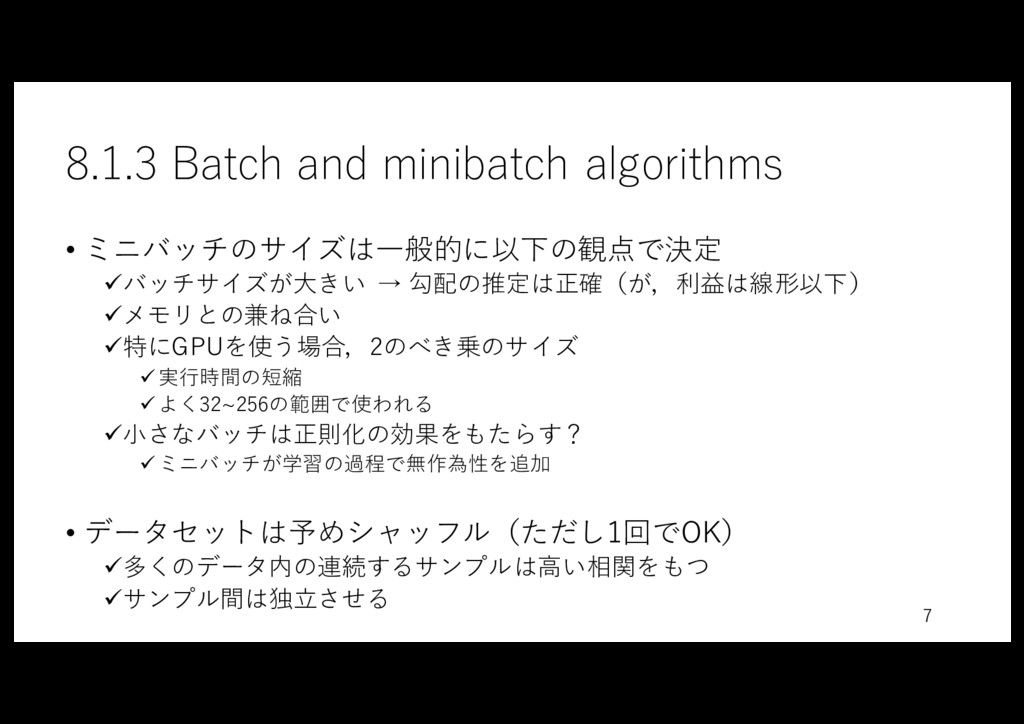 8.1.3 Batch and minibatch algorithms

• ミニバッチのサイズは一般的に以下の観点で決定
✓バッチサイズが大きい → 勾配の推定は正確（が，利益は線形以下）
✓メモリとの兼ね合い
✓特にGPUを使う場合，2のべき乗のサイズ
✓実行時間の短縮
✓よく32~256の範囲で使われる
✓小さなバッチは正則化の効果をもたらす？
✓ミニバッチが学習の過程で無作為性を追加

• データセットは予めシャッフル（ただし1回でOK）
✓多くのデータ内の連続するサンプルは高い相関をもつ
✓サンプル間は独立させる

7